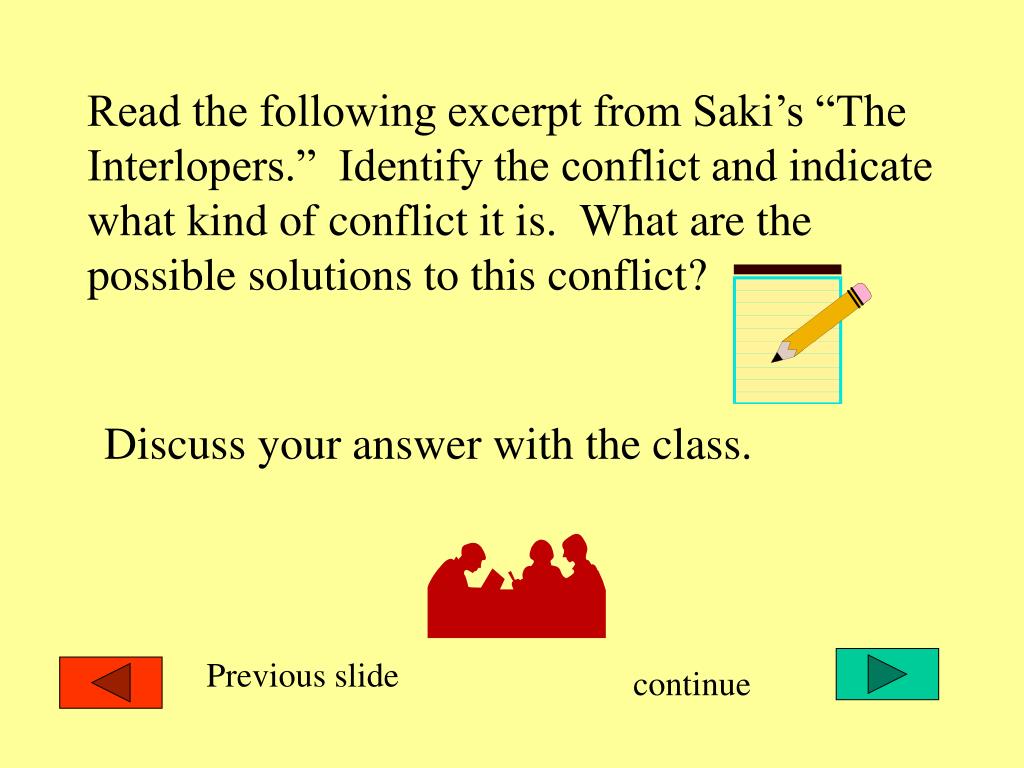 Read the following excerpt from Saki’s “The Interlopers.” Identify the conflict and indicate what kind of conflict it is. What are the possible solutions to this conflict?

Discuss your answer with the class.

Previous slide

continue